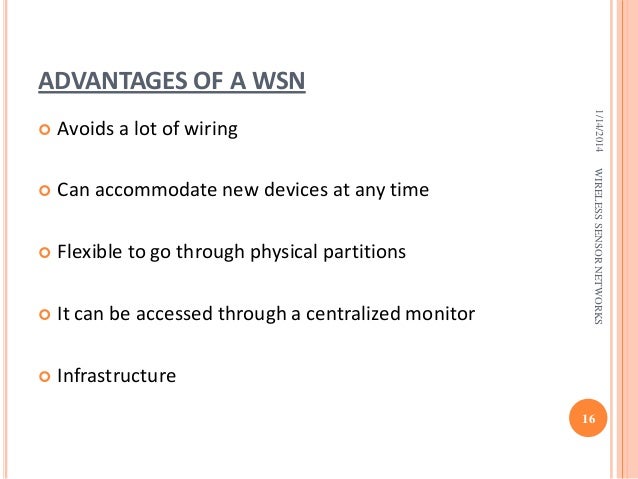 ADVANTAGES OF A WSN

Avoids a lot of wiring

Can accommodate new devices at any time

Flexible to go through physical partitions

It can be accessed through a centralized monitor

Infrastructure

1/14/2014

WIRELESS SENSOR NETWORKS

16